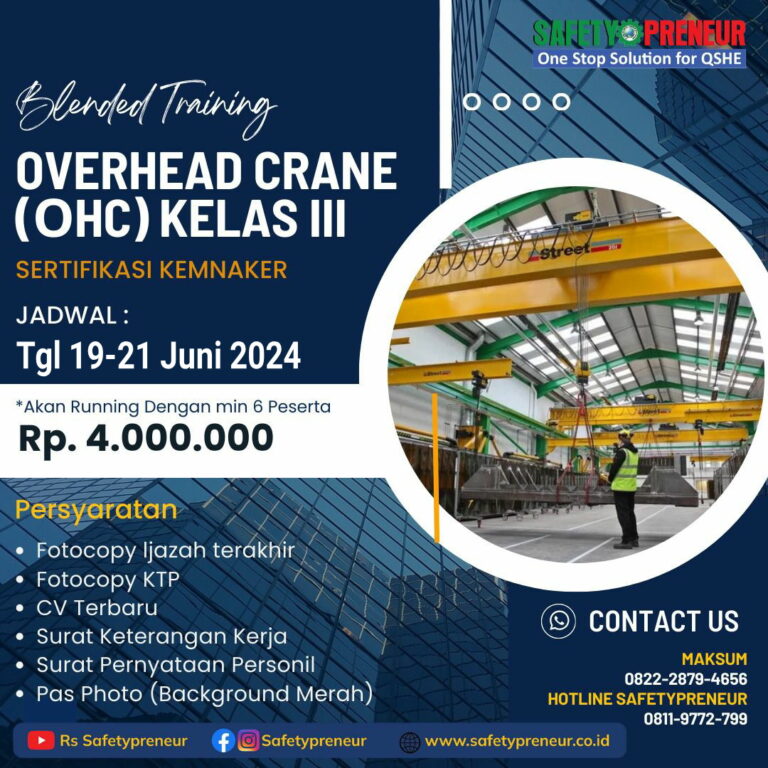 SAFETYPRENEUR
One Stop Solution for QSHE

Blended Training

OVERHEAD CRANE (OHC) KELAS III

SERTIFIKASI KEMNAKER

JADWAL :
Tgl 19-21 Juni 2024

*Akan Running Dengan min 6 Peserta
Rp. 4.000.000

Street

Persyaratan
• Fotocopy Ijazah terakhir
• Fotocopy KTP
• CV Terbaru
• Surat Keterangan Kerja
• Surat Pernyataan Personil
• Pas Photo (Background Merah)

CONTACT US
MAKSUM
0822-2879-4656
HOTLINE SAFETYPRENEUR
0811-9772-799

Rs Safetypreneur
Safetypreneur
www.safetypreneur.co.id